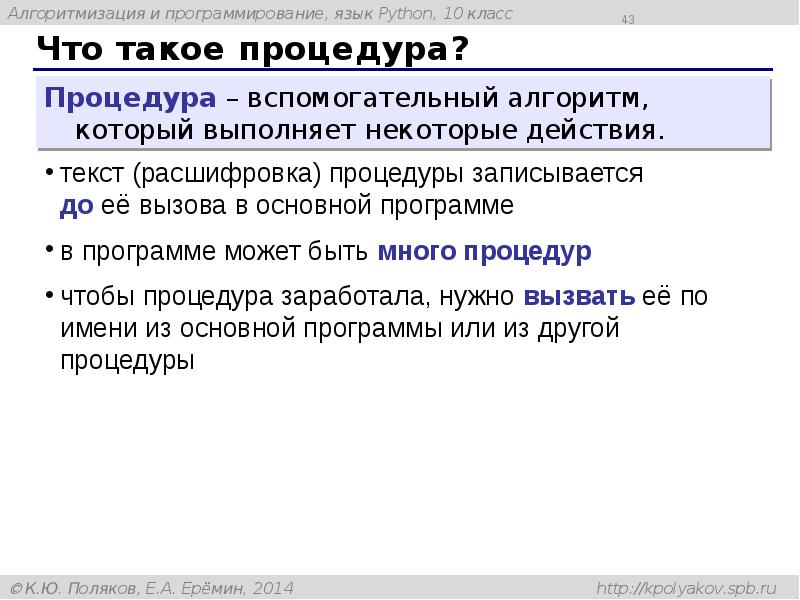 Алгоритмизация и программирование, язык Python, 10 класс

43

Что такое процедура?

Процедура – вспомогательный алгоритм, который выполняет некоторые действия.

• текст (расшифровка) процедуры записывается до её вызова в основной программе

• в программе может быть много процедур

• чтобы процедура заработала, нужно вызвать её по имени из основной программы или из другой процедуры

© К.Ю. Поляков, Е.А. Ерёмин, 2014

http://kpolyakov.spb.ru